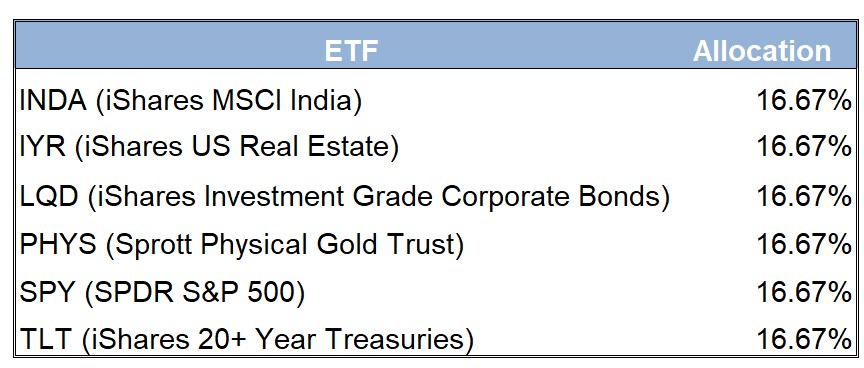 | ETF | Allocation |
|---|---|
| INDA (iShares MSCI India) | 16.67% |
| IYR (iShares US Real Estate) | 16.67% |
| LQD (iShares Investment Grade Corporate Bonds) | 16.67% |
| PHYS (Sprott Physical Gold Trust) | 16.67% |
| SPY (SPDR S&P 500) | 16.67% |
| TLT (iShares 20+ Year Treasuries) | 16.67% |